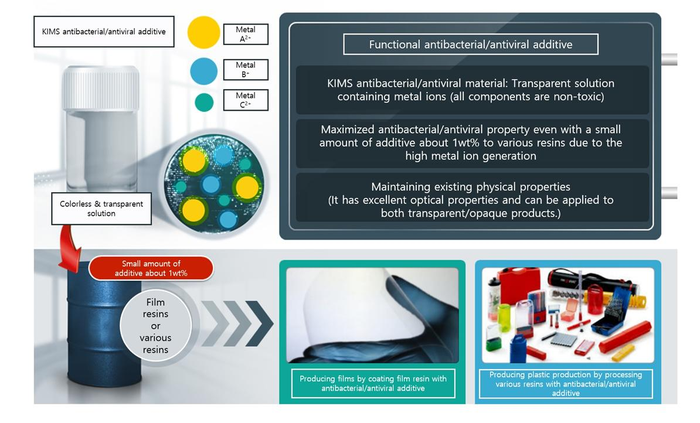 KIMS antibacterial/antiviral additive

Metal $A^{2+}$

Metal $B^{+}$

Metal $C^{2+}$

Colorless & transparent solution

Functional antibacterial/antiviral additive

KIMS antibacterial/antiviral material: Transparent solution containing metal ions (all components are non-toxic)

Maximized antibacterial/antiviral property even with a small amount of additive about 1wt% to various resins due to the high metal ion generation

Maintaining existing physical properties (It has excellent optical properties and can be applied to both transparent/opaque products.)

Small amount of additive about 1wt%

Film resins or various resins

Producing films by coating film resin with antibacterial/antiviral additive

Producing plastic production by processing various resins with antibacterial/antiviral additive